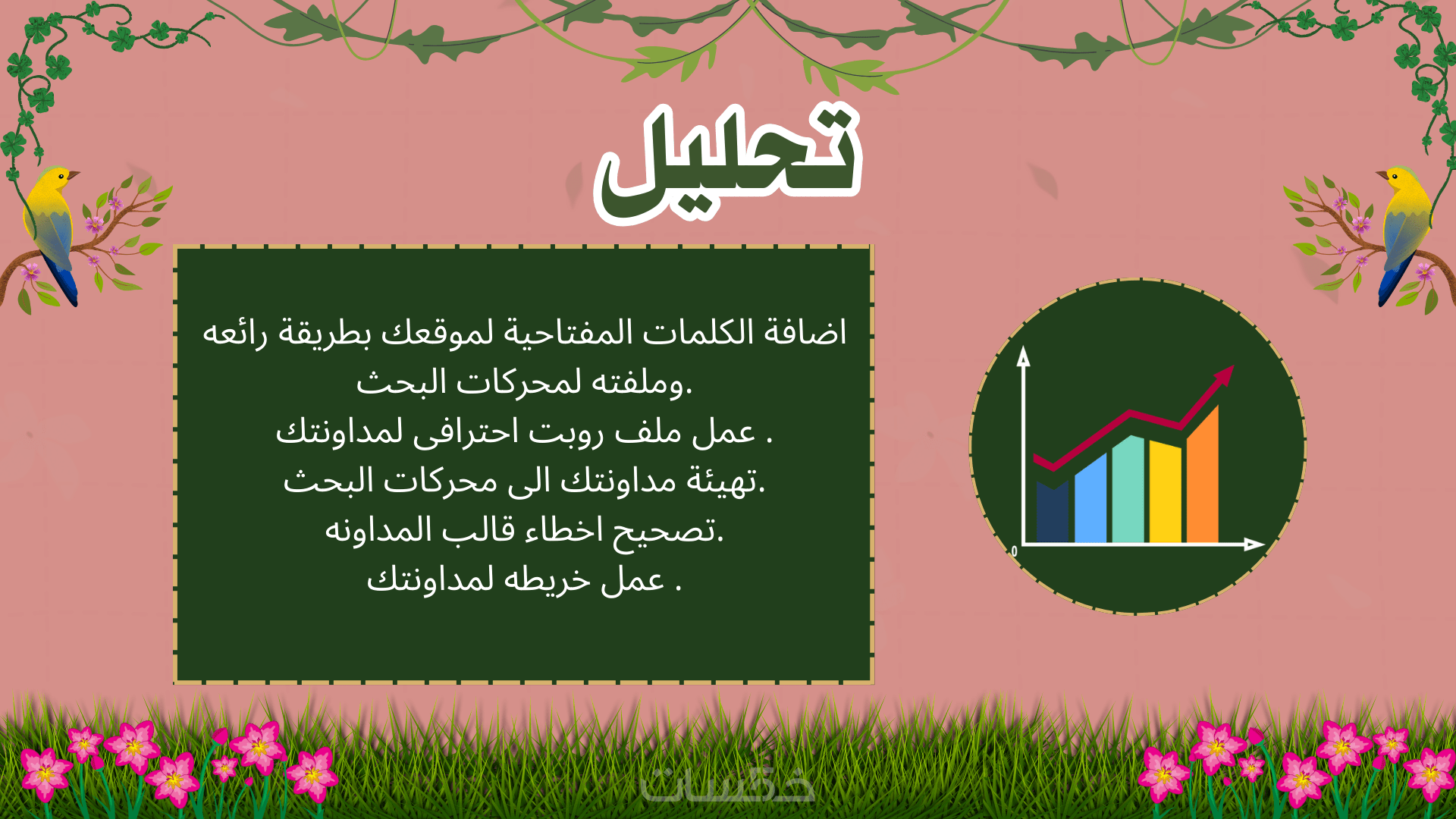 تحليل

اضافة الكلمات المفتاحية لموقعك بطريقة رائعه وملفته لمحركات البحث.
عمل ملف روبت احترافى لمداونتك .
تهيئة مداونتك الى محركات البحث.
تصحيح اخطاء قالب المداونه.
عمل خريطه لمداونتك .

0

خمسات